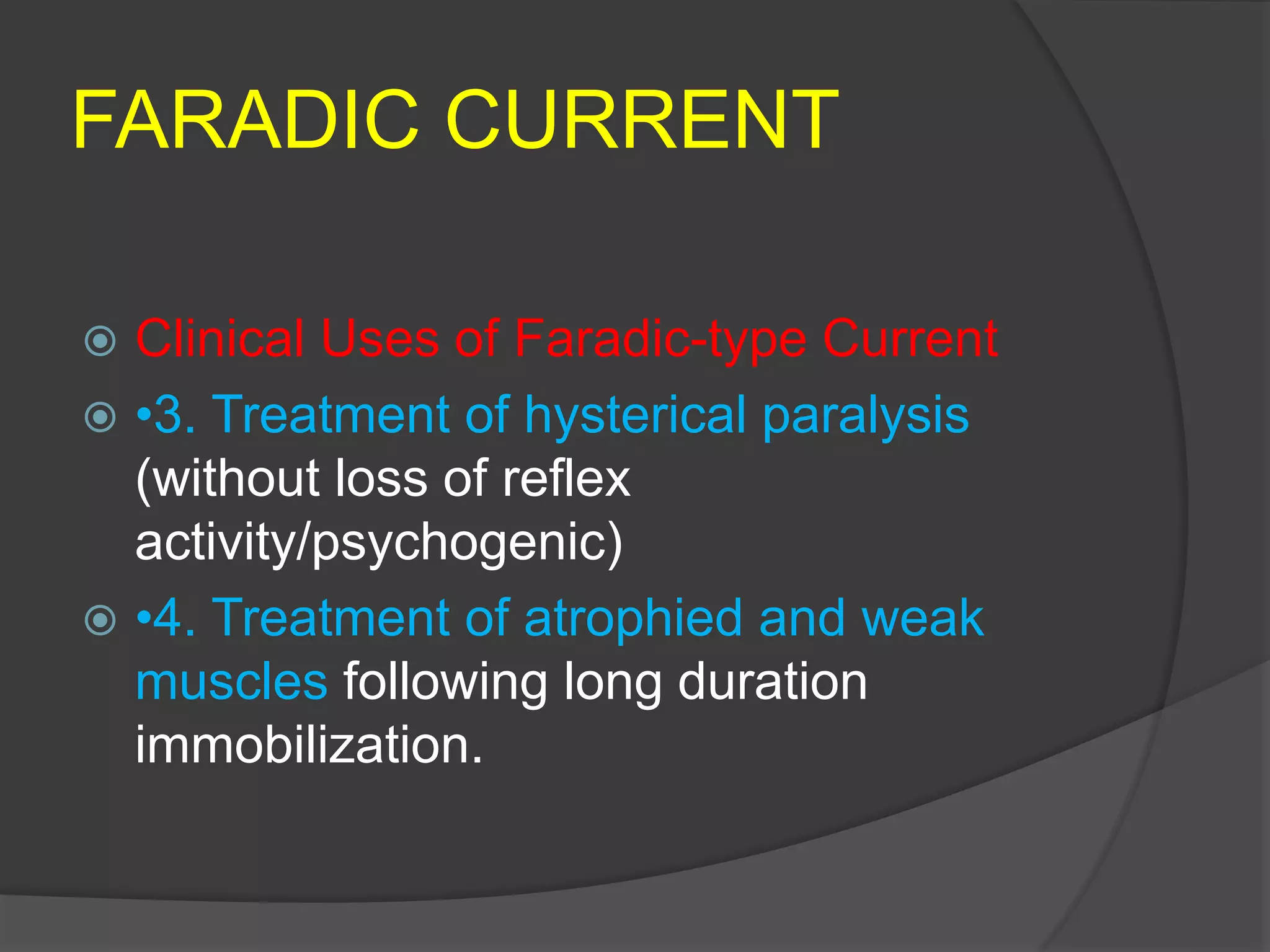 FARADIC CURRENT

Clinical Uses of Faradic-type Current

•3. Treatment of hysterical paralysis (without loss of reflex activity/psychogenic)

•4. Treatment of atrophied and weak muscles following long duration immobilization.